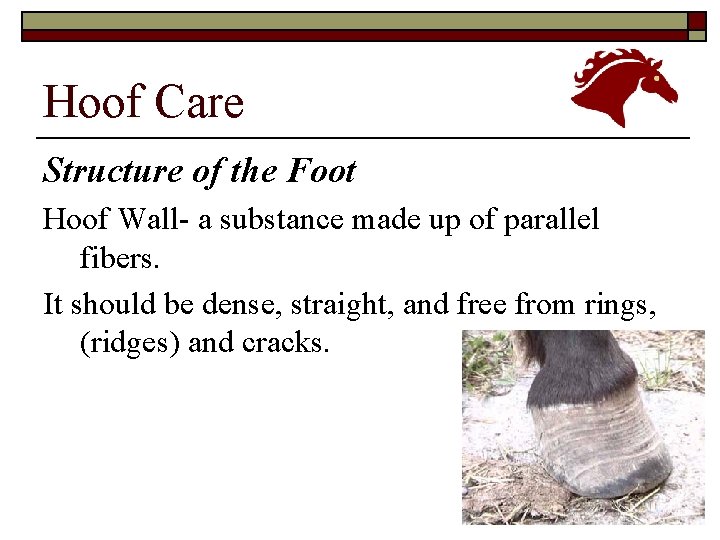 Hoof Care

Structure of the Foot

Hoof Wall- a substance made up of parallel fibers.

It should be dense, straight, and free from rings, (ridges) and cracks.